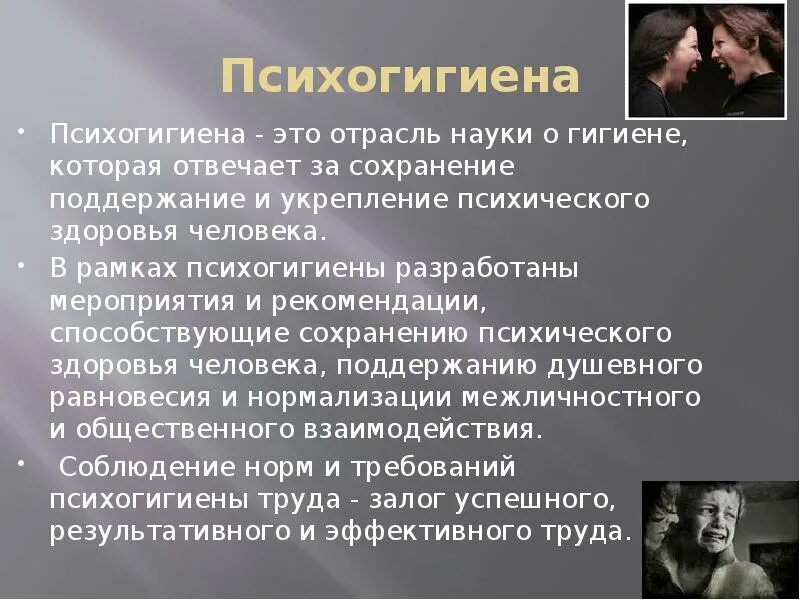 Психогигиена

• Психогигиена - это отрасль науки о гигиене, которая отвечает за сохранение поддержание и укрепление психического здоровья человека.

• В рамках психогигиены разработаны мероприятия и рекомендации, способствующие сохранению психического здоровья человека, поддержанию душевного равновесия и нормализации межличностного и общественного взаимодействия.

• Соблюдение норм и требований психогигиены труда - залог успешного, результативного и эффективного труда.